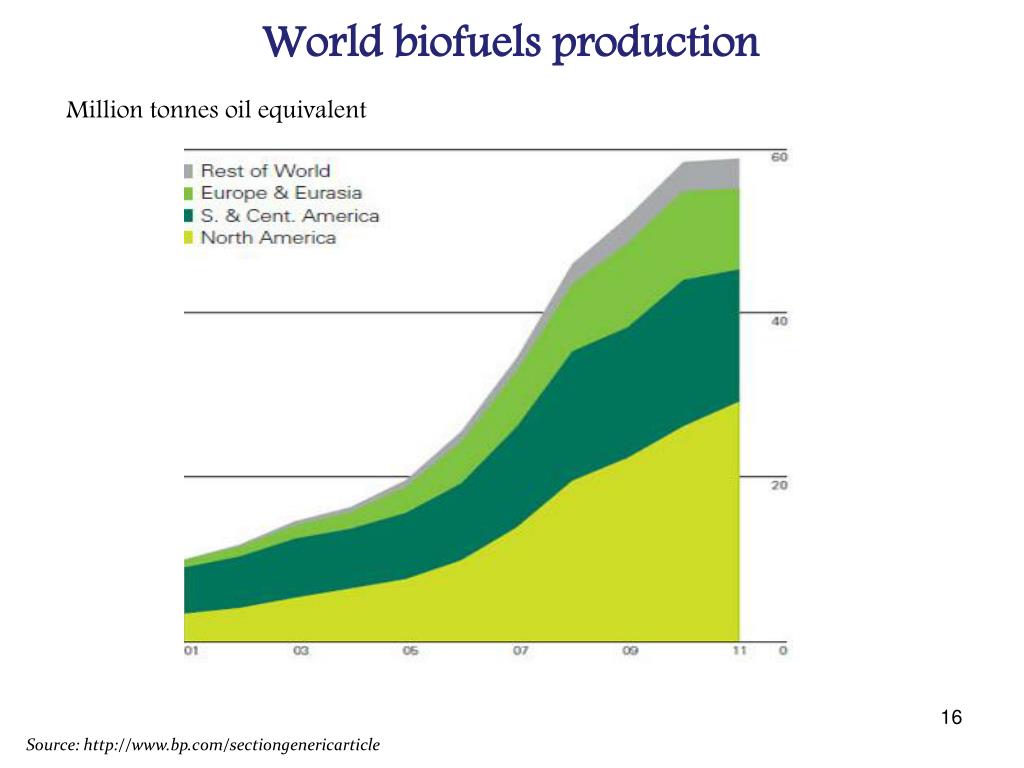 World biofuels production

Million tonnes oil equivalent

Rest of World
Europe & Eurasia
S. & Cent. America
North America

60
40
20
0

01
03
05
07
09
11

16

Source: http://www.bp.com/sectiongenericarticle